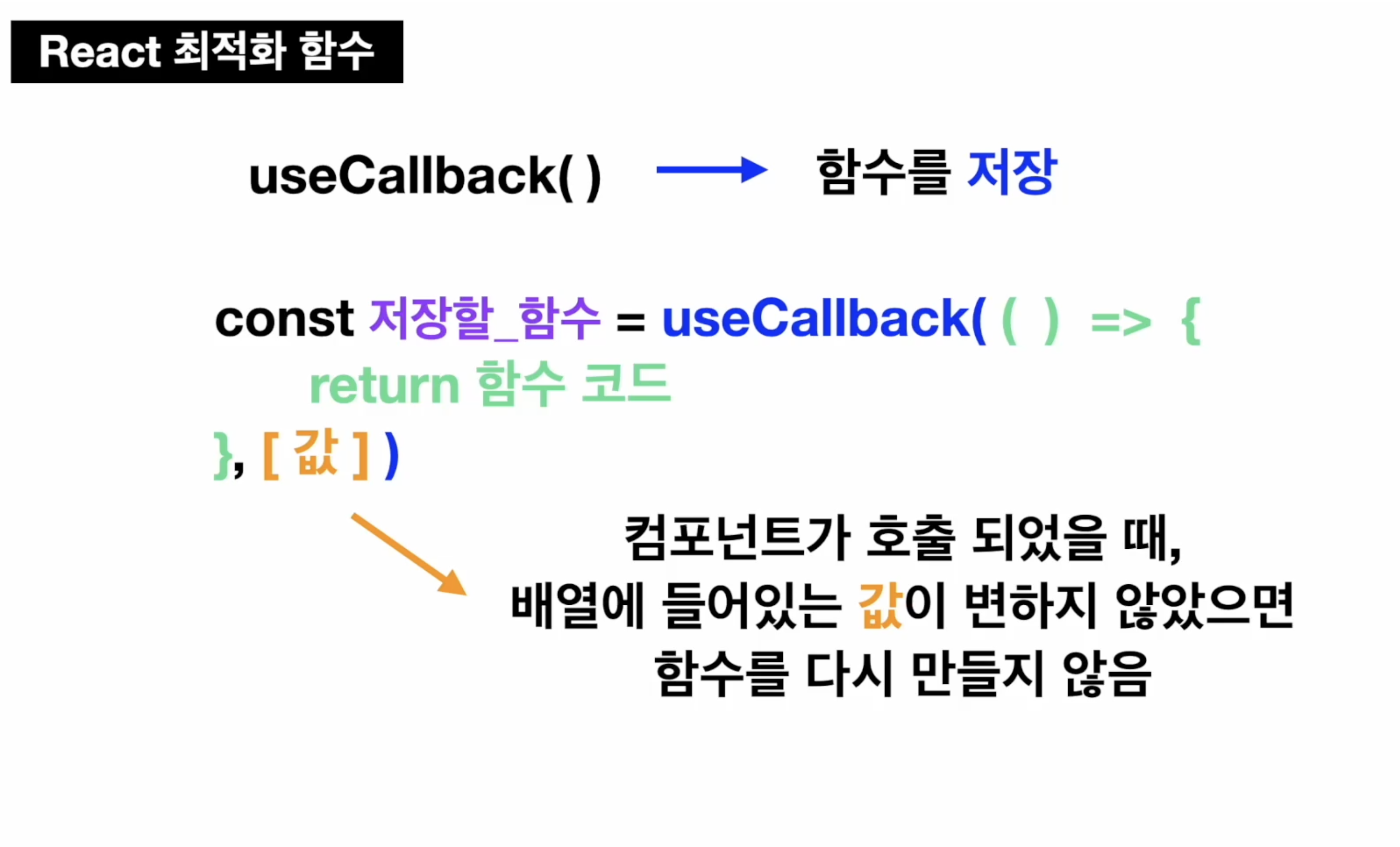 React 최적화 함수

useCallback( ) 함수를 저장

const 저장할_함수 = useCallback( ( ) => {
return 함수 코드
}, [ 값 ] )

컴포넌트가 호출 되었을 때,
배열에 들어있는 값이 변하지 않았으면
함수를 다시 만들지 않음